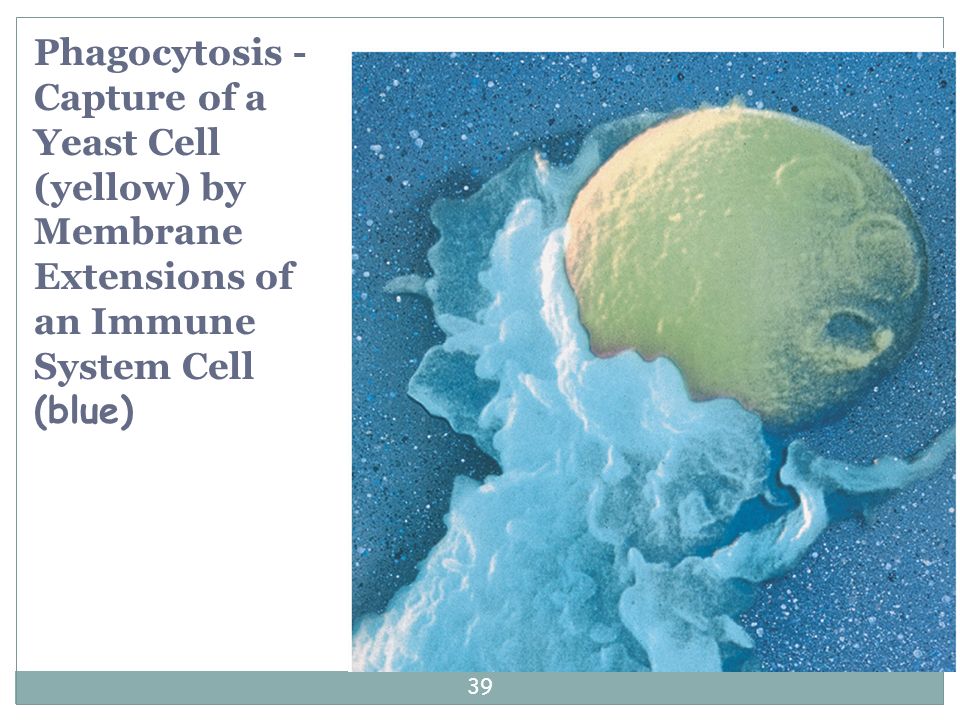 Phagocytosis - Capture of a Yeast Cell (yellow) by Membrane Extensions of an Immune System Cell (blue)

39